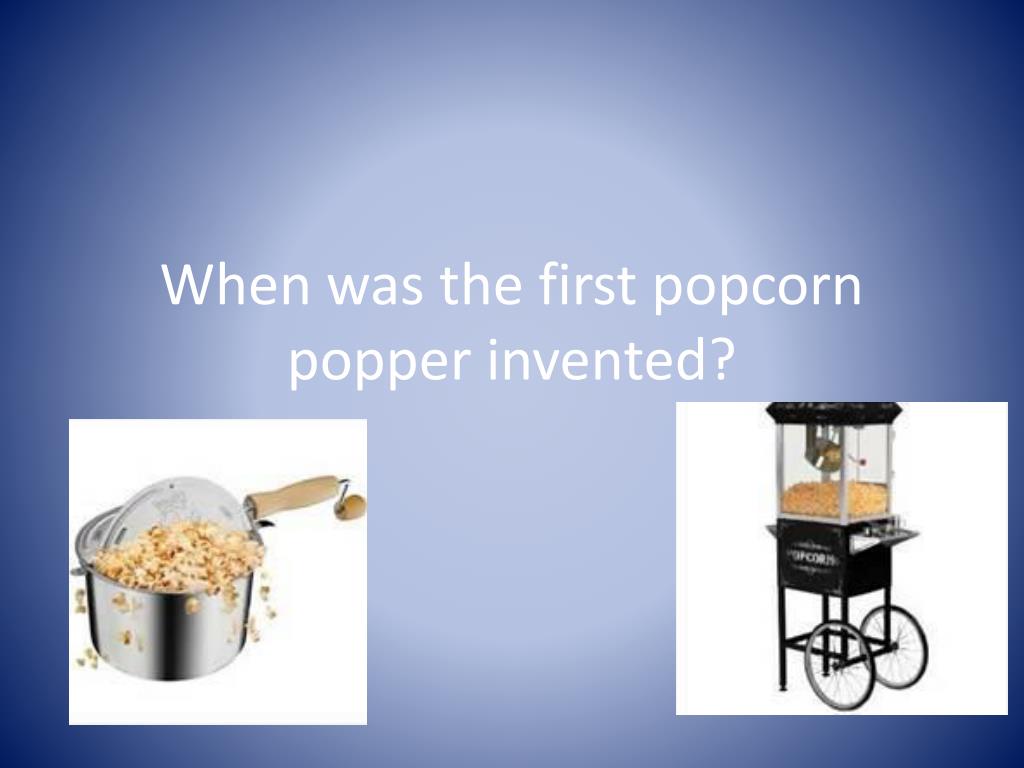 When was the first popcorn popper invented?

POPCORN